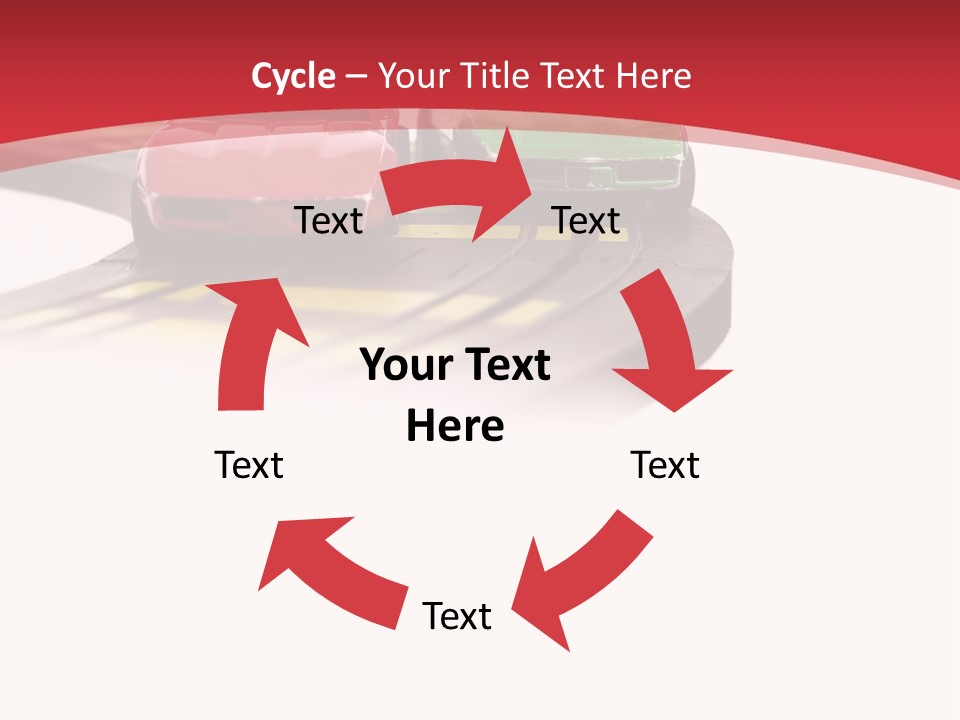 Cycle – Your Title Text Here

Text

Text

Your Text Here

Text

Text

Text